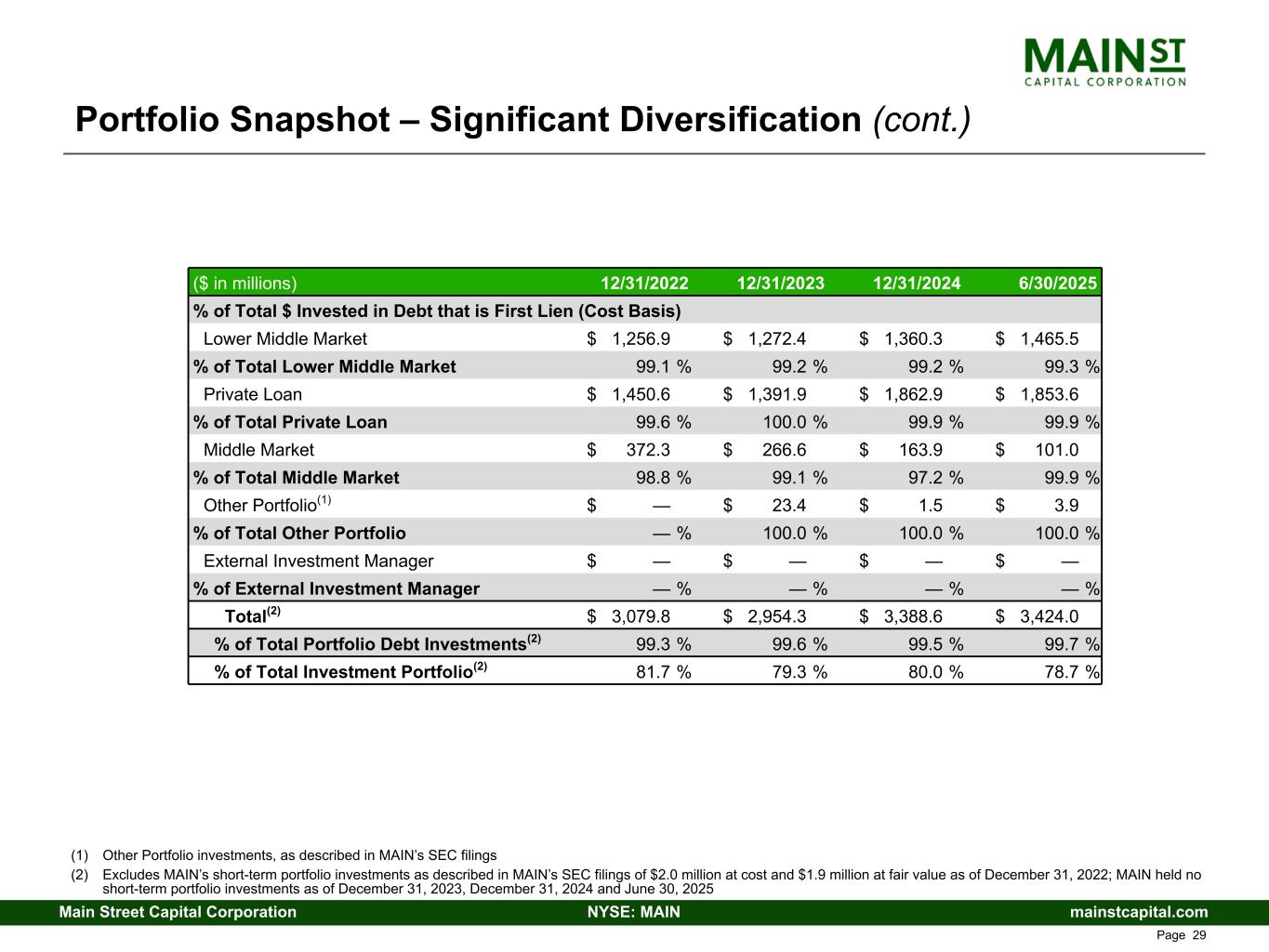 MAIN ST
CAPITAL CORPORATION

Portfolio Snapshot – Significant Diversification (cont.)

| (\$ in millions) | 12/31/2022 | 12/31/2023 | 12/31/2024 | 6/30/2025 |
|---|---|---|---|---|
| % of Total \$ Invested in Debt that is First Lien (Cost Basis) | | | | |
| Lower Middle Market | \$ 1,256.9 | \$ 1,272.4 | \$ 1,360.3 | \$ 1,465.5 |
| % of Total Lower Middle Market | 99.1 % | 99.2 % | 99.2 % | 99.3 % |
| Private Loan | \$ 1,450.6 | \$ 1,391.9 | \$ 1,862.9 | \$ 1,853.6 |
| % of Total Private Loan | 99.6 % | 100.0 % | 99.9 % | 99.9 % |
| Middle Market | \$ 372.3 | \$ 266.6 | \$ 163.9 | \$ 101.0 |
| % of Total Middle Market | 98.8 % | 99.1 % | 97.2 % | 99.9 % |
| Other Portfolio$^{(1)}$ | \$ — | \$ 23.4 | \$ 1.5 | \$ 3.9 |
| % of Total Other Portfolio | — % | 100.0 % | 100.0 % | 100.0 % |
| External Investment Manager | \$ — | \$ — | \$ — | \$ — |
| % of External Investment Manager | — % | — % | — % | — % |
| Total$^{(2)}$ | \$ 3,079.8 | \$ 2,954.3 | \$ 3,388.6 | \$ 3,424.0 |
| % of Total Portfolio Debt Investments$^{(2)}$ | 99.3 % | 99.6 % | 99.5 % | 99.7 % |
| % of Total Investment Portfolio$^{(2)}$ | 81.7 % | 79.3 % | 80.0 % | 78.7 % |

(1) Other Portfolio investments, as described in MAIN's SEC filings
(2) Excludes MAIN's short-term portfolio investments as described in MAIN's SEC filings of \$2.0 million at cost and \$1.9 million at fair value as of December 31, 2022; MAIN held no short-term portfolio investments as of December 31, 2023, December 31, 2024 and June 30, 2025

Main Street Capital Corporation NYSE: MAIN mainstcapital.com
Page 29